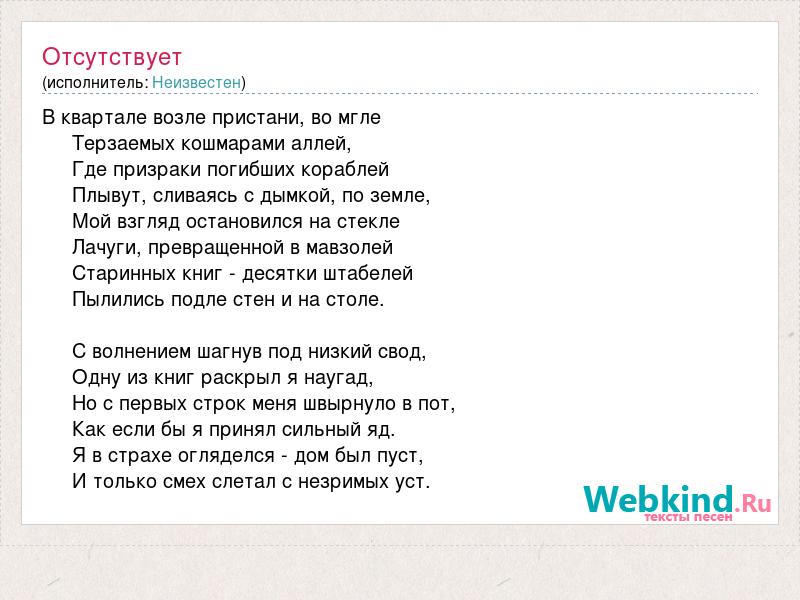 Отсутствует
(исполнитель: Неизвестен)

В квартале возле пристани, во мгле
Терзаемых кошмарами аллей,
Где призраки погибших кораблей
Плывут, сливаясь с дымкой, по земле,
Мой взгляд остановился на стекле
Лачуги, превращенной в мавзолей
Старинных книг - десятки штабелей
Пылились подле стен и на столе.

С волнением шагнув под низкий свод,
Одну из книг раскрыл я наугад,
Но с первых строк меня швырнуло в пот,
Как если бы я принял сильный яд.
Я в страхе огляделся - дом был пуст,
И только смех слетал с незримых уст.

Webkind.Ru
тексты песен